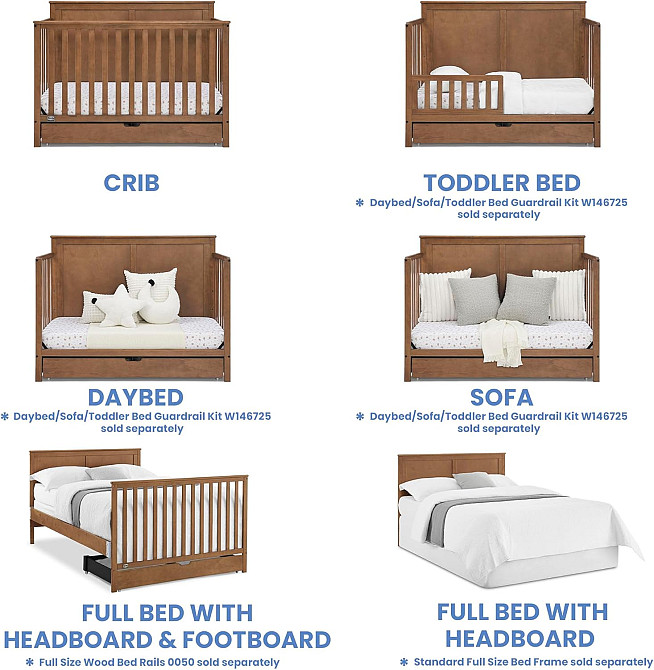 CRIB

TODDLER BED
* Daybed/Sofa/Toddler Bed Guardrail Kit W146725 sold separately

DAYBED
* Daybed/Sofa/Toddler Bed Guardrail Kit W146725 sold separately

SOFA
* Daybed/Sofa/Toddler Bed Guardrail Kit W146725 sold separately

FULL BED WITH HEADBOARD & FOOTBOARD
* Full Size Wood Bed Rails 0050 sold separately

FULL BED WITH HEADBOARD
* Standard Full Size Bed Frame sold separately